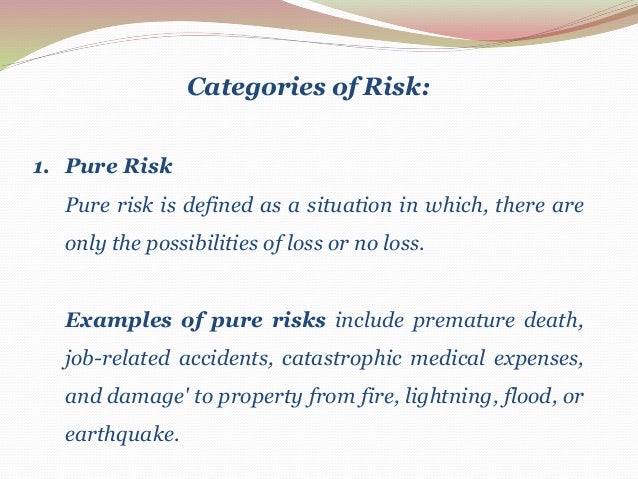 Categories of Risk:

1. Pure Risk

Pure risk is defined as a situation in which, there are only the possibilities of loss or no loss.

Examples of pure risks include premature death, job-related accidents, catastrophic medical expenses, and damage' to property from fire, lightning, flood, or earthquake.